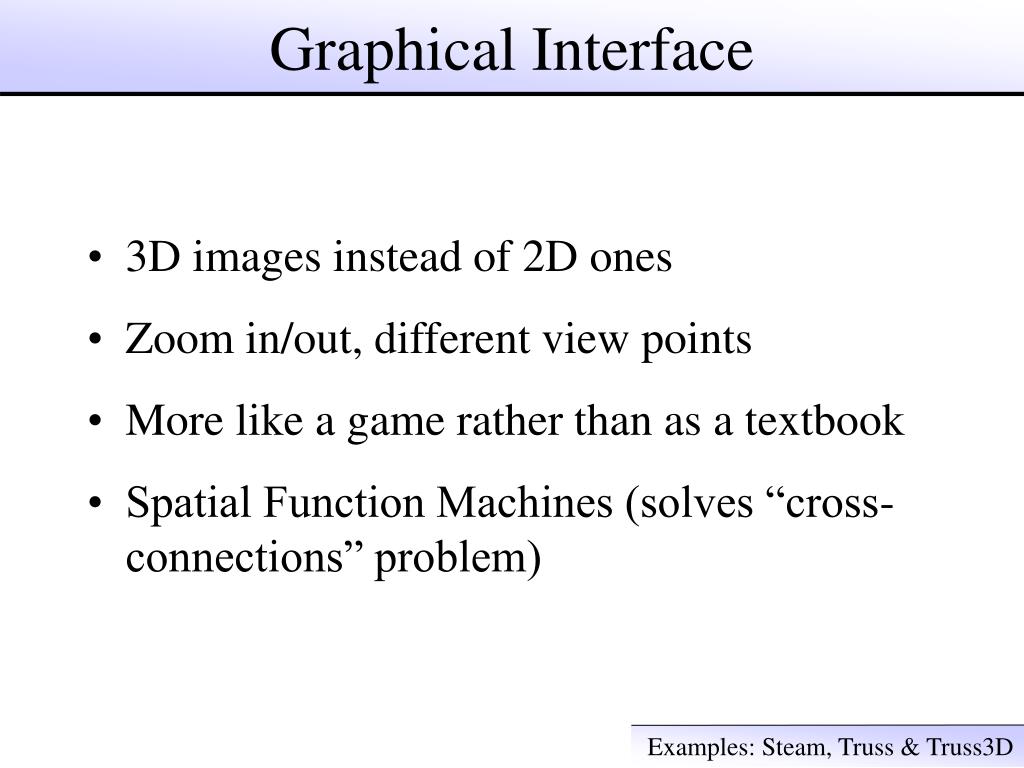 Graphical Interface

• 3D images instead of 2D ones
• Zoom in/out, different view points
• More like a game rather than as a textbook
• Spatial Function Machines (solves “cross-connections” problem)

Examples: Steam, Truss & Truss3D